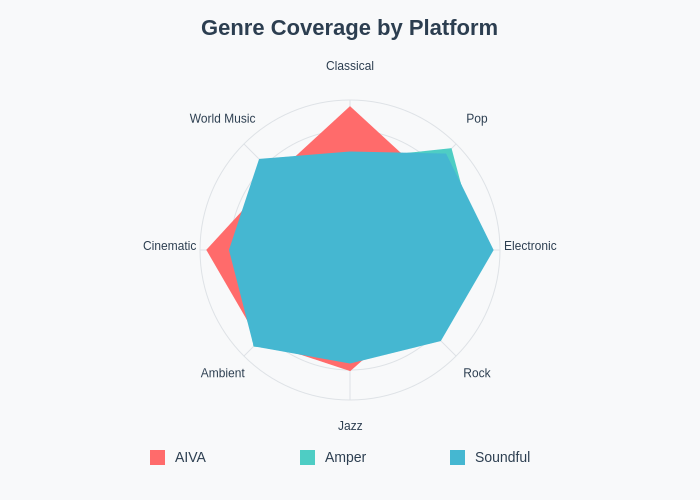 Genre Coverage by Platform

Classical
Pop
Electronic
Rock
Jazz
Ambient
Cinematic
World Music

AIVA
Amper
Soundful